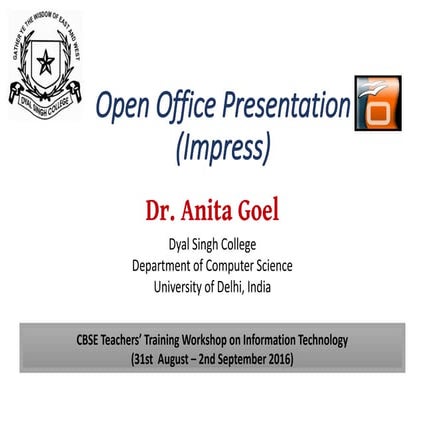 GATHER YE THE WISDOM OF EAST AND WEST
DYAL SINGH COLLEGE

Open Office Presentation (Impress)

Dr. Anita Goel

Dyal Singh College
Department of Computer Science
University of Delhi, India

CBSE Teachers' Training Workshop on Information Technology
(31st August – 2nd September 2016)